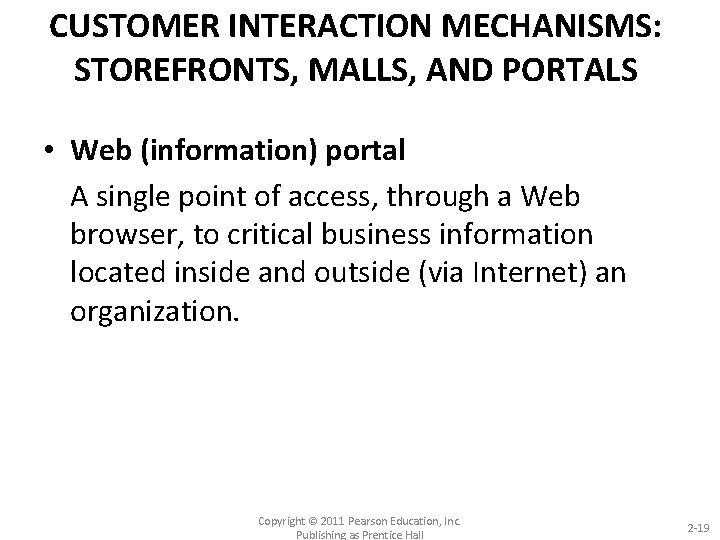 CUSTOMER INTERACTION MECHANISMS: STOREFRONTS, MALLS, AND PORTALS

• Web (information) portal

A single point of access, through a Web browser, to critical business information located inside and outside (via Internet) an organization.

Copyright © 2011 Pearson Education, Inc. Publishing as Prentice Hall

2-19